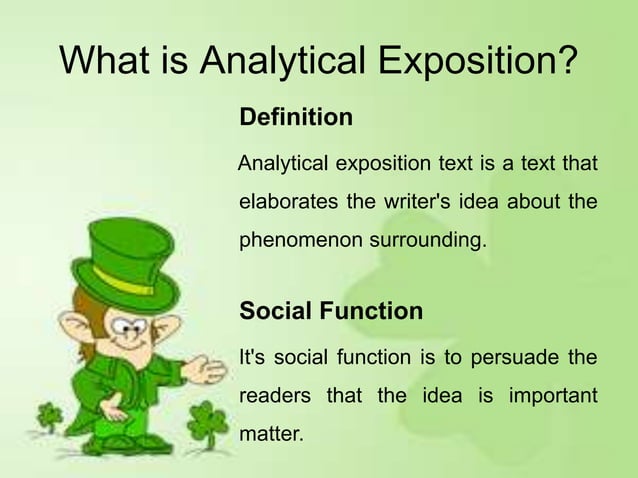 What is Analytical Exposition?

Definition

Analytical exposition text is a text that elaborates the writer's idea about the phenomenon surrounding.

Social Function

It's social function is to persuade the readers that the idea is important matter.